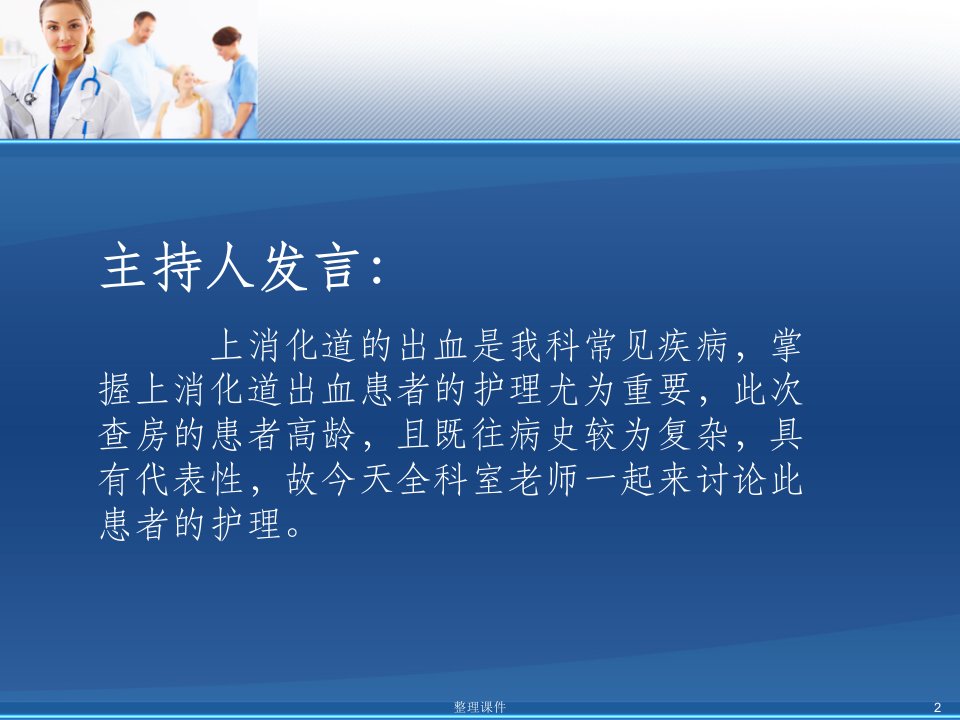 主持人发言:

上消化道的出血是我科常见疾病，掌握上消化道出血患者的护理尤为重要，此次查房的患者高龄，且既往病史较为复杂，具有代表性，故今天全科室老师一起来讨论此患者的护理。

整理课件

2